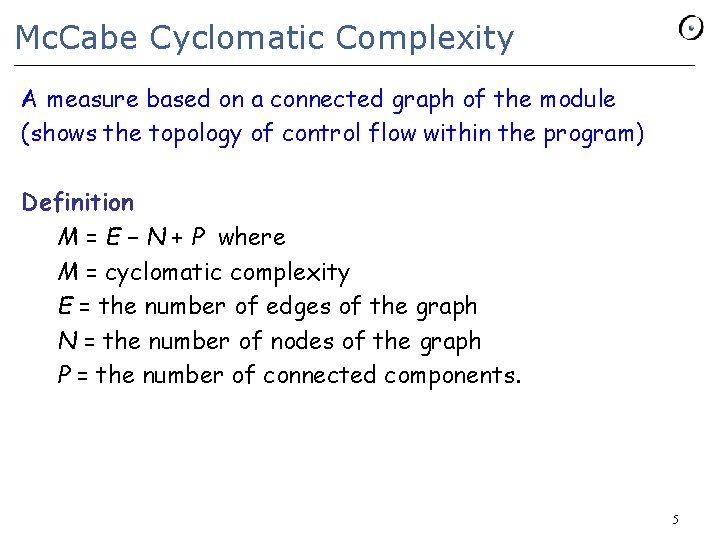 McCabe Cyclomatic Complexity

A measure based on a connected graph of the module (shows the topology of control flow within the program)

Definition

$M = E - N + P$ where

$M$ = cyclomatic complexity

$E$ = the number of edges of the graph

$N$ = the number of nodes of the graph

$P$ = the number of connected components.

5